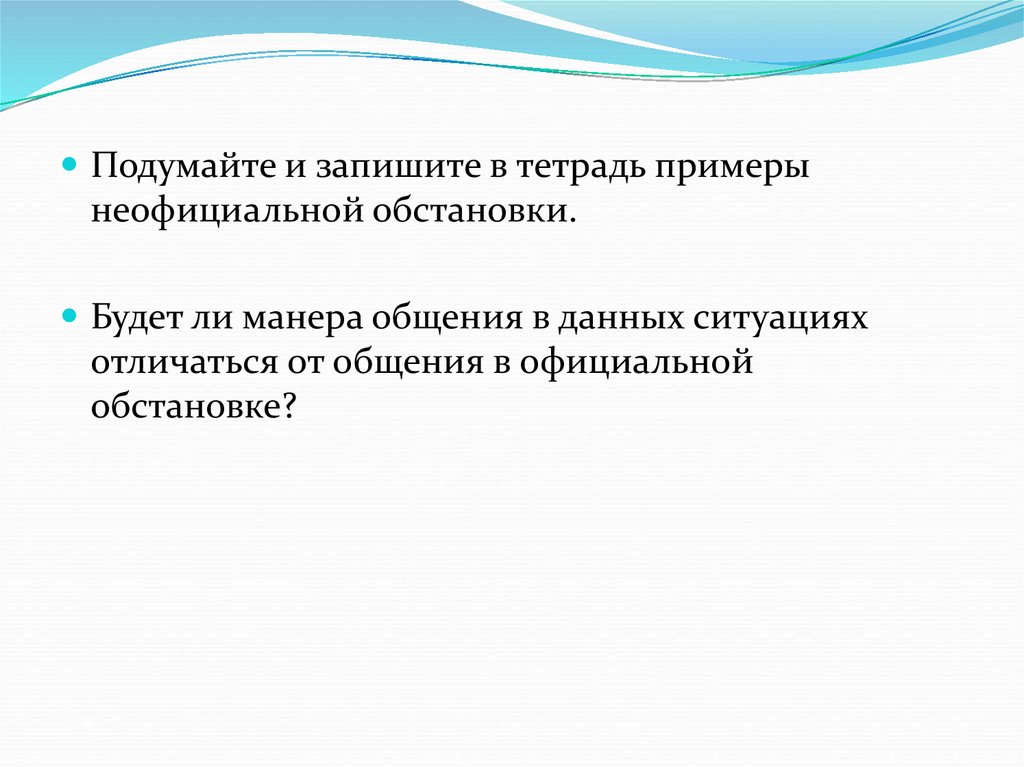 Подумайте и запишите в тетрадь примеры неофициальной обстановки.

Будет ли манера общения в данных ситуациях отличаться от общения в официальной обстановке?